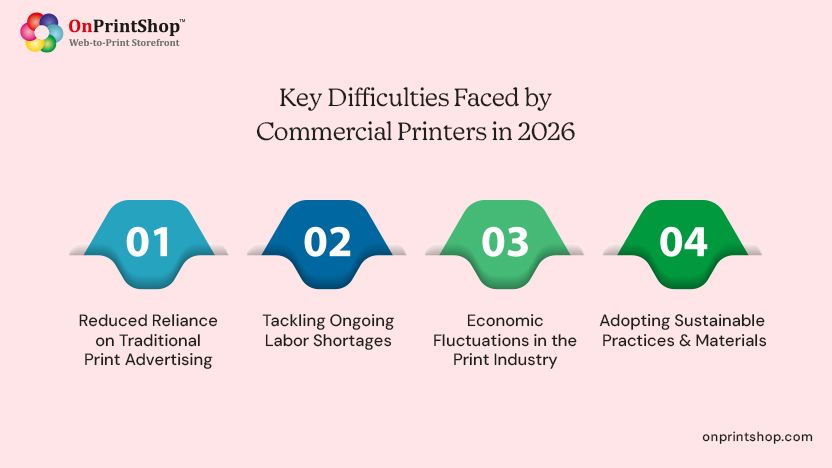 OnPrintShop™
Web-to-Print Storefront

Key Difficulties Faced by Commercial Printers in 2026

01
Reduced Reliance on Traditional Print Advertising

02
Tackling Ongoing Labor Shortages

03
Economic Fluctuations in the Print Industry

04
Adopting Sustainable Practices & Materials

onprintshop.com